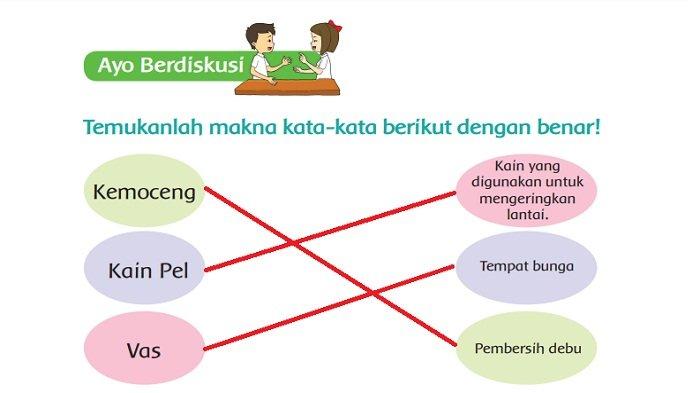 Ayo Berdiskusi

Temukanlah makna kata-kata berikut dengan benar!

Kemoceng

Kain Pel

Vas

Kain yang digunakan untuk mengeringkan lantai.

Tempat bunga

Pembersih debu